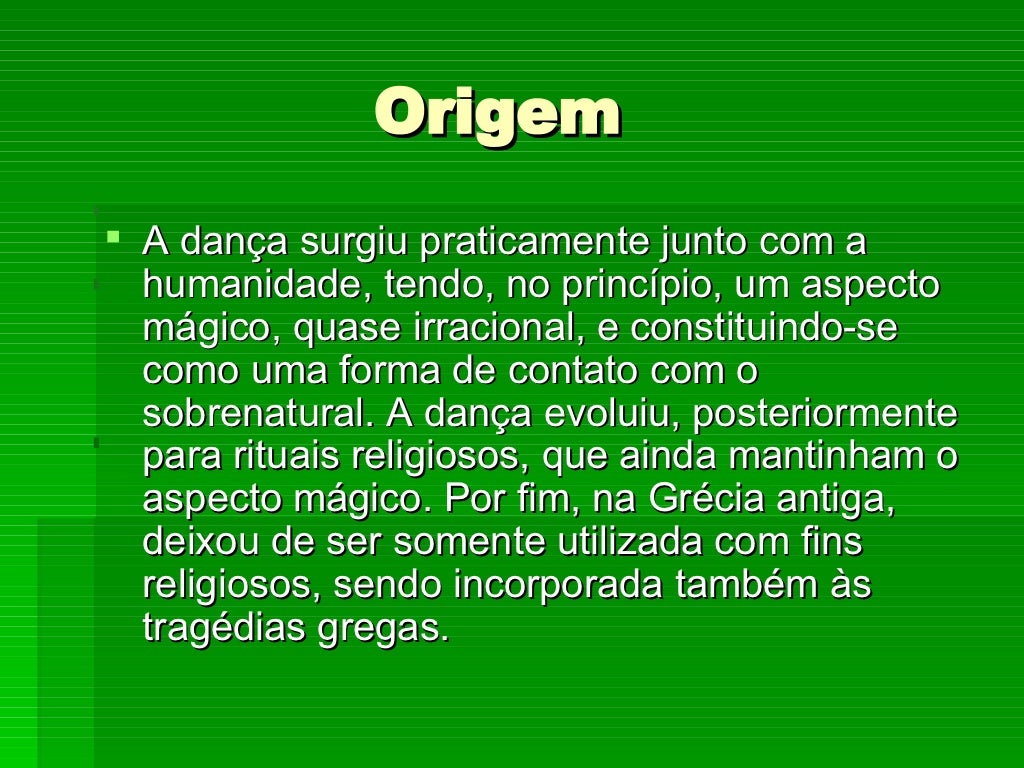 Origem

A dança surgiu praticamente junto com a humanidade, tendo, no princípio, um aspecto mágico, quase irracional, e constituindo-se como uma forma de contato com o sobrenatural. A dança evoluiu, posteriormente para rituais religiosos, que ainda mantinham o aspecto mágico. Por fim, na Grécia antiga, deixou de ser somente utilizada com fins religiosos, sendo incorporada também às tragédias gregas.